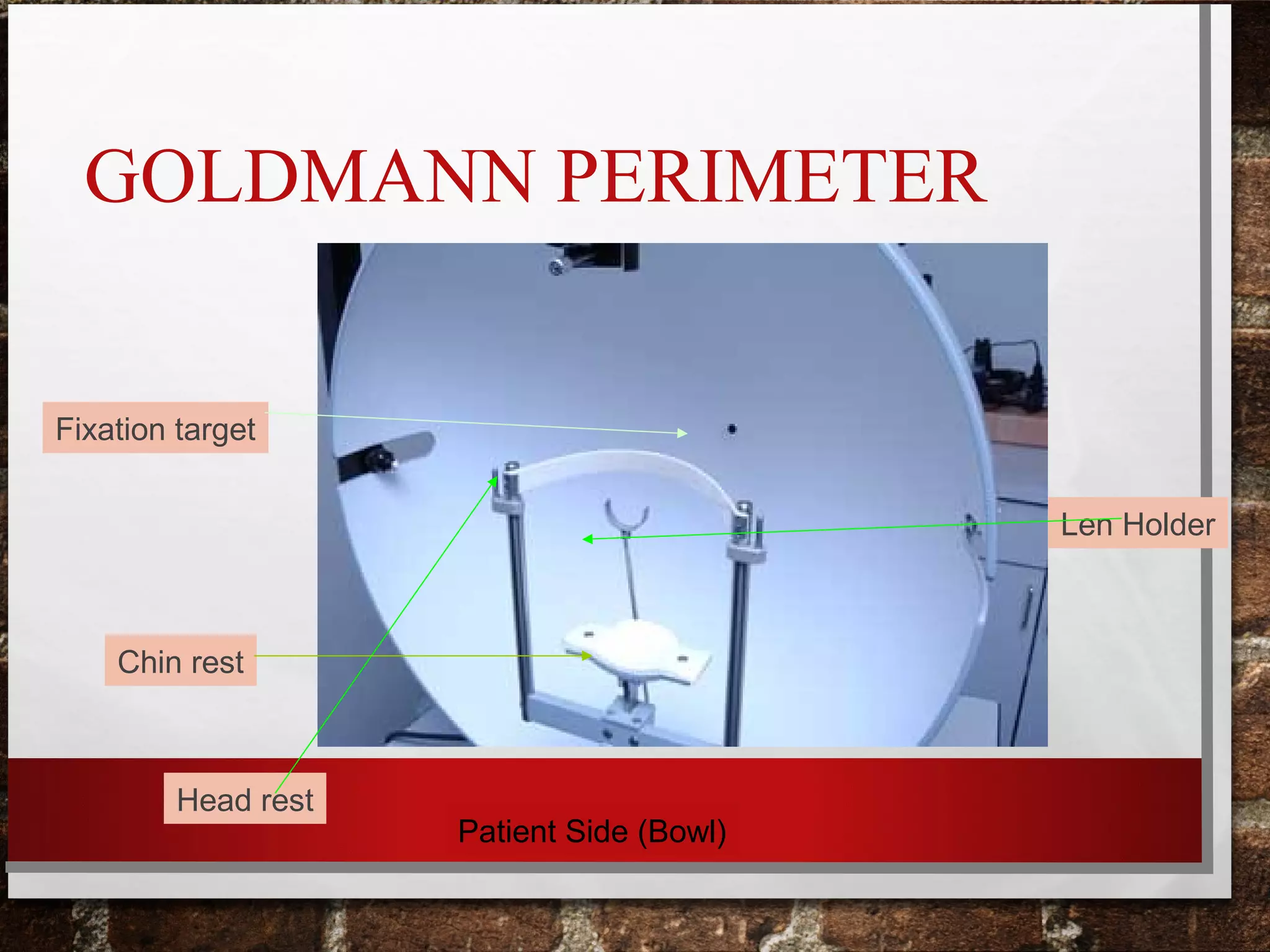 GOLDMANN PERIMETER

Fixation target

Len Holder

Chin rest

Head rest

Patient Side (Bowl)